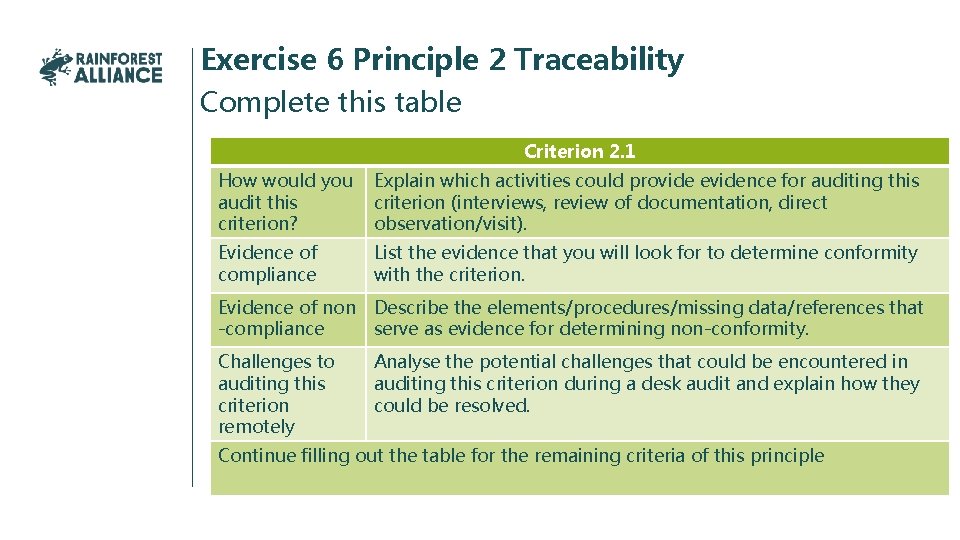 RAINFOREST ALLIANCE

Exercise 6 Principle 2 Traceability

Complete this table

| Criterion 2.1 | |
|---|---|
| How would you audit this criterion? | Explain which activities could provide evidence for auditing this criterion (interviews, review of documentation, direct observation/visit). |
| Evidence of compliance | List the evidence that you will look for to determine conformity with the criterion. |
| Evidence of non -compliance | Describe the elements/procedures/missing data/references that serve as evidence for determining non-conformity. |
| Challenges to auditing this criterion remotely | Analyse the potential challenges that could be encountered in auditing this criterion during a desk audit and explain how they could be resolved. |
| Continue filling out the table for the remaining criteria of this principle | |